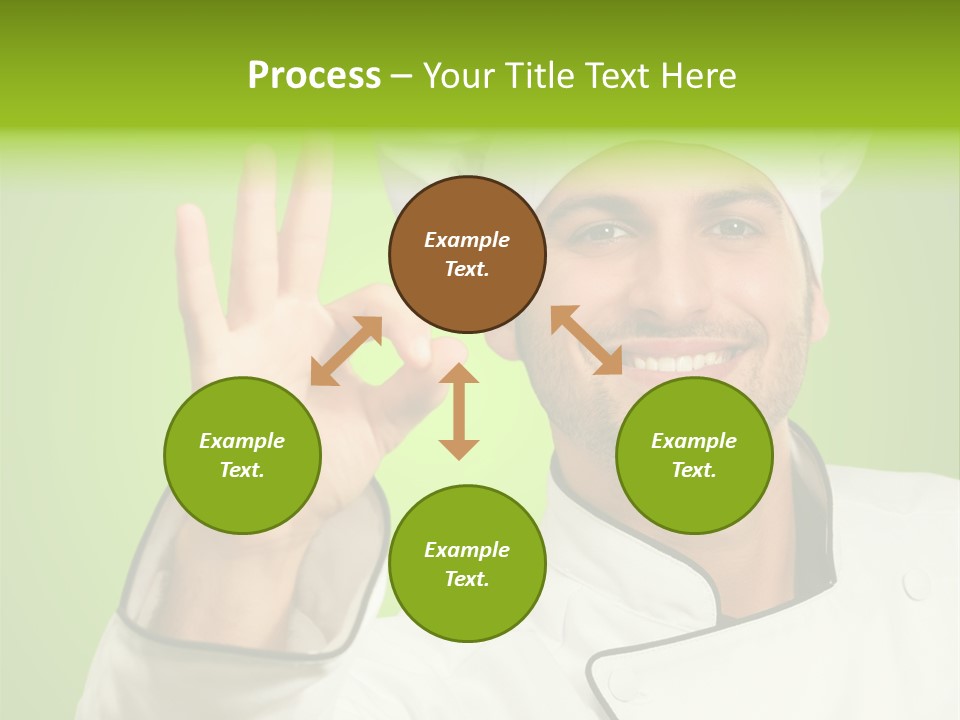 Process – Your Title Text Here

Example Text.

Example Text.

Example Text.

Example Text.